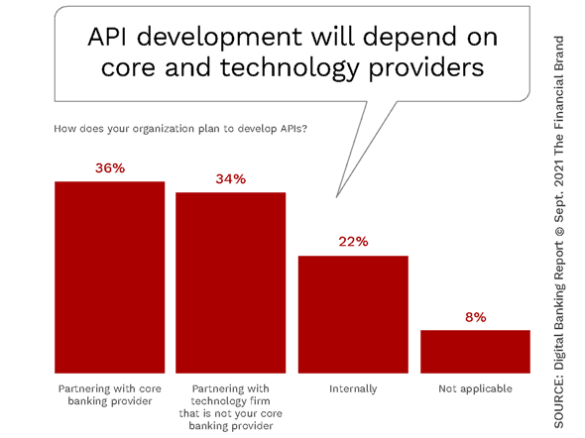 API development will depend on core and technology providers

How does your organization plan to develop APIs?

36%

34%

22%

8%

Partnering with core banking provider

Partnering with technology firm that is not your core banking provider

Internally

Not applicable

SOURCE: Digital Banking Report © Sept. 2021 The Financial Brand